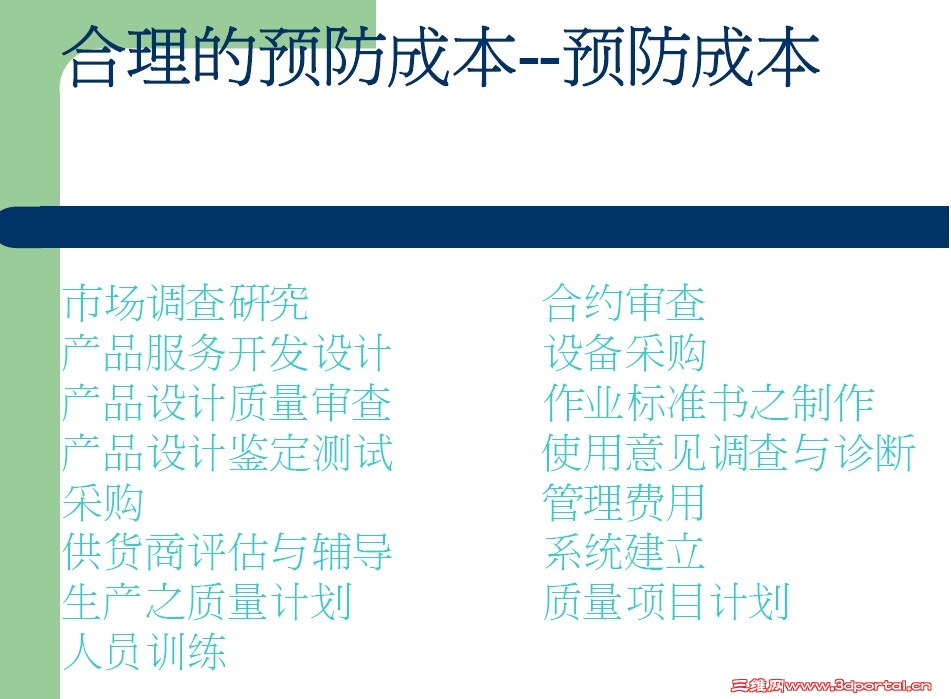 合理的预防成本--预防成本

市场调查研究
产品服务开发设计
产品设计质量审查
产品设计鉴定测试
采购
供货商评估与辅导
生产之质量计划
人员训练

合约审查
设备采购
作业标准书之制作
使用意见调查与诊断
管理费用
系统建立
质量项目计划

三维网www.3dportal.cn